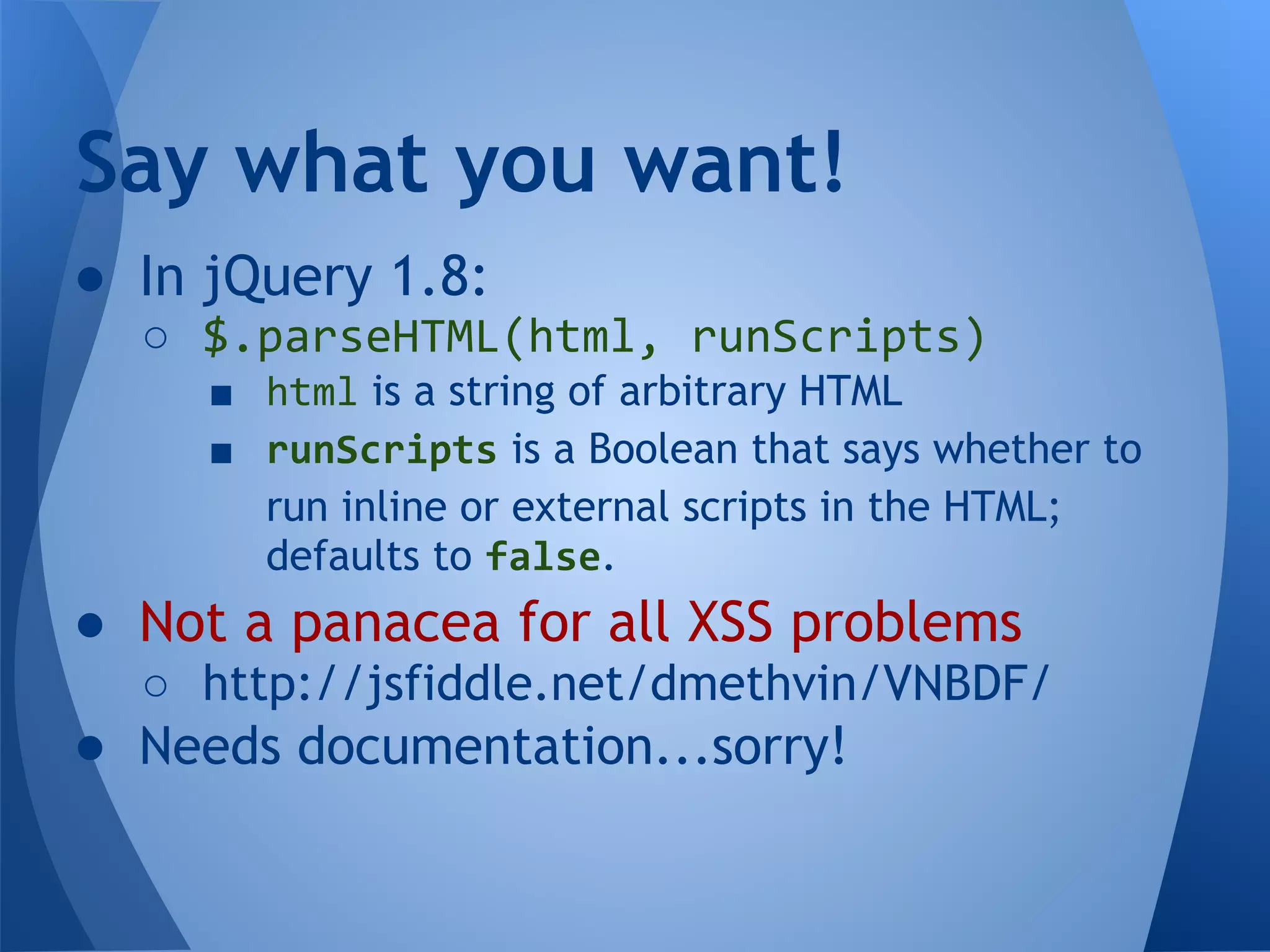 Say what you want!

● In jQuery 1.8:
  ○ $.parseHTML(html, runScripts)
    ■ html is a string of arbitrary HTML
    ■ runScripts is a Boolean that says whether to run inline or external scripts in the HTML; defaults to false.

● Not a panacea for all XSS problems
  ○ http://jsfiddle.net/dmethvin/VNBDF/

● Needs documentation...sorry!